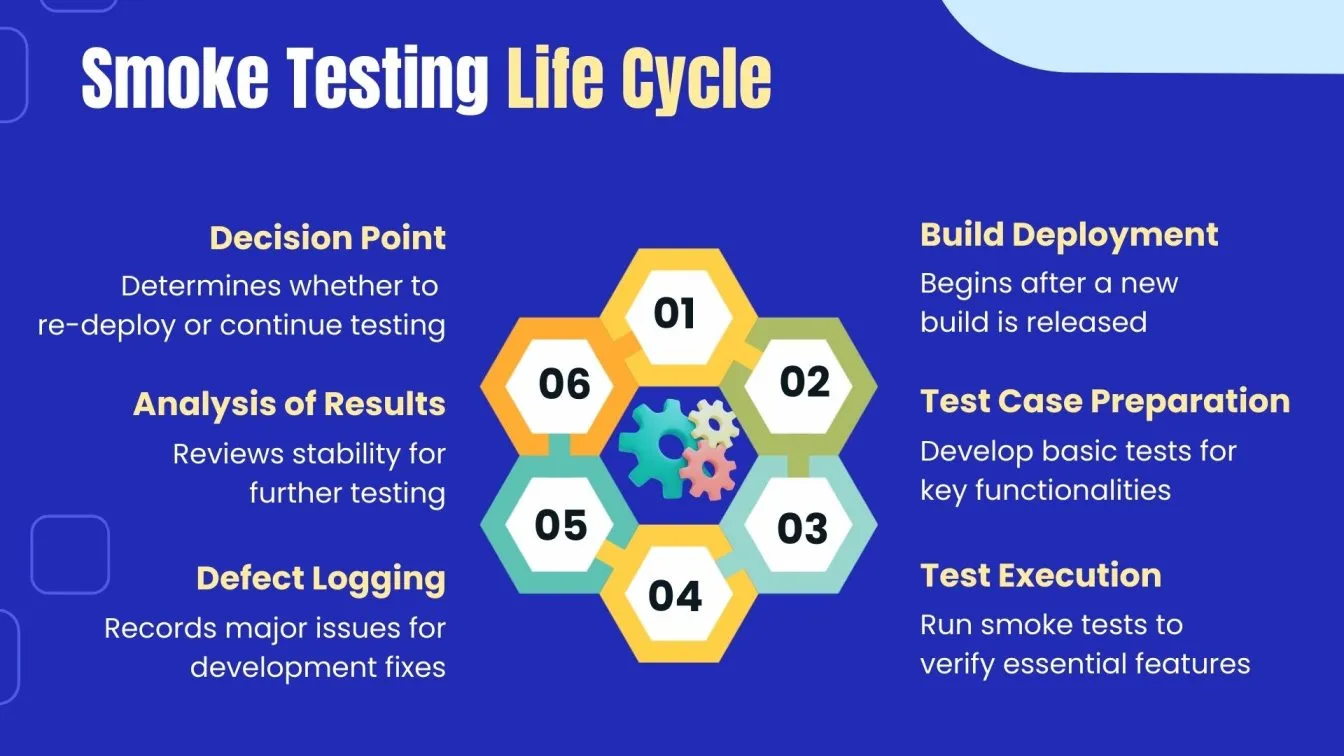 Smoke Testing Life Cycle

Decision Point
Determines whether to re-deploy or continue testing

Analysis of Results
Reviews stability for further testing

Defect Logging
Records major issues for development fixes

01

02

03

04

05

06

Build Deployment
Begins after a new build is released

Test Case Preparation
Develop basic tests for key functionalities

Test Execution
Run smoke tests to verify essential features